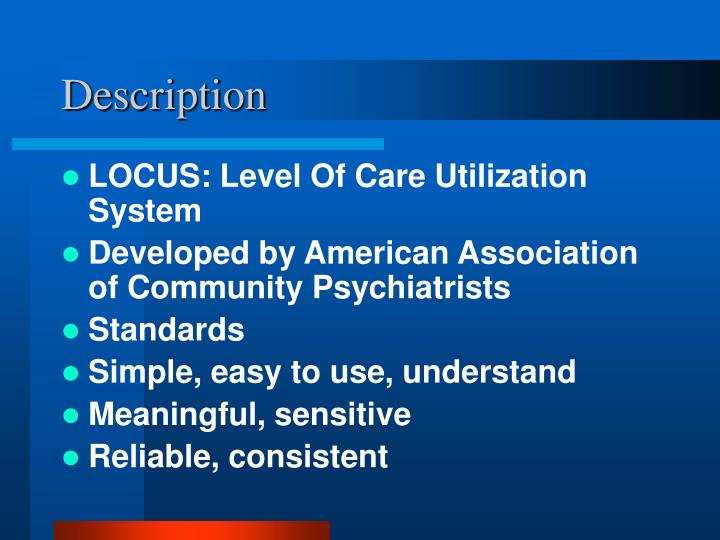 Description

- LOCUS: Level Of Care Utilization System
- Developed by American Association of Community Psychiatrists
- Standards
- Simple, easy to use, understand
- Meaningful, sensitive
- Reliable, consistent